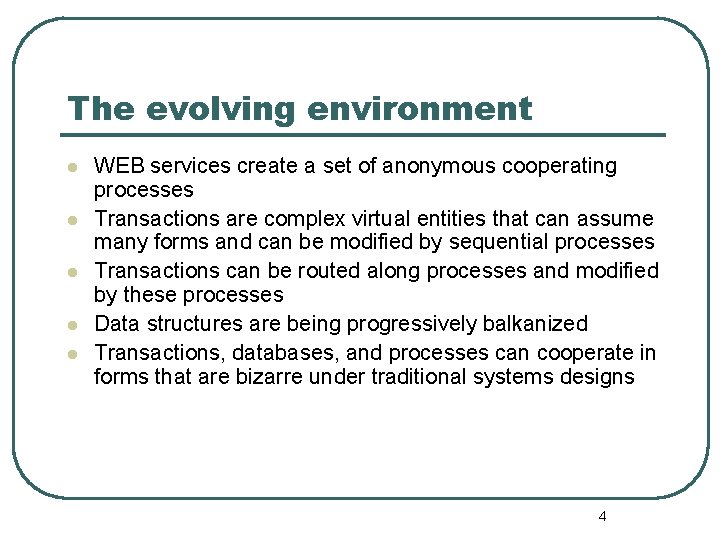 The evolving environment

- WEB services create a set of anonymous cooperating processes
- Transactions are complex virtual entities that can assume many forms and can be modified by sequential processes
- Transactions can be routed along processes and modified by these processes
- Data structures are being progressively balkanized
- Transactions, databases, and processes can cooperate in forms that are bizarre under traditional systems designs

4